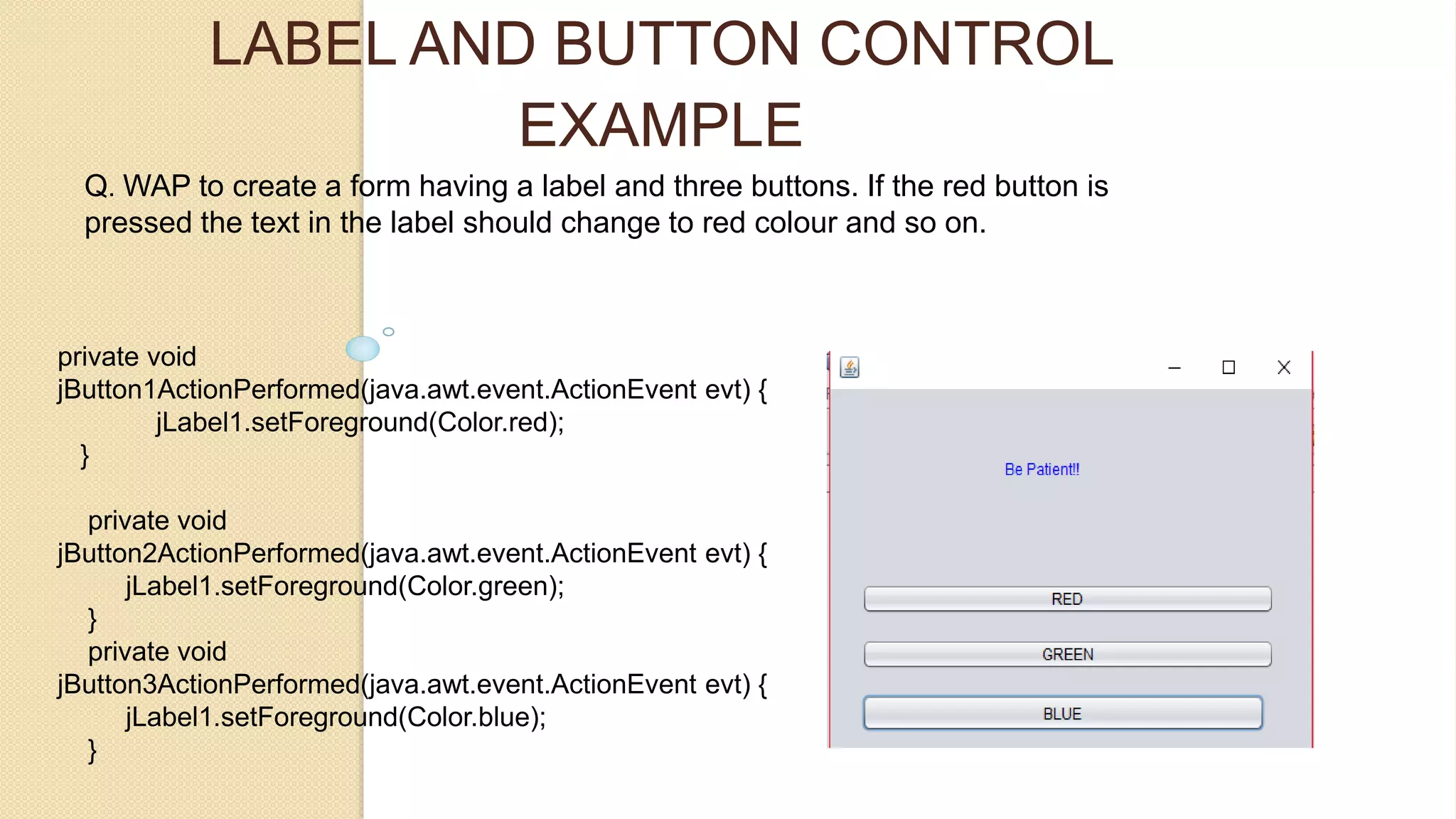 LABEL AND BUTTON CONTROL EXAMPLE

Q. WAP to create a form having a label and three buttons. If the red button is pressed the text in the label should change to red colour and so on.

private void jButton1ActionPerformed(java.awt.event.ActionEvent evt) {
jLabel1.setForeground(Color.red);
}

private void jButton2ActionPerformed(java.awt.event.ActionEvent evt) {
jLabel1.setForeground(Color.green);
}
private void jButton3ActionPerformed(java.awt.event.ActionEvent evt) {
jLabel1.setForeground(Color.blue);
}

Be Patient!!

RED

GREEN

BLUE